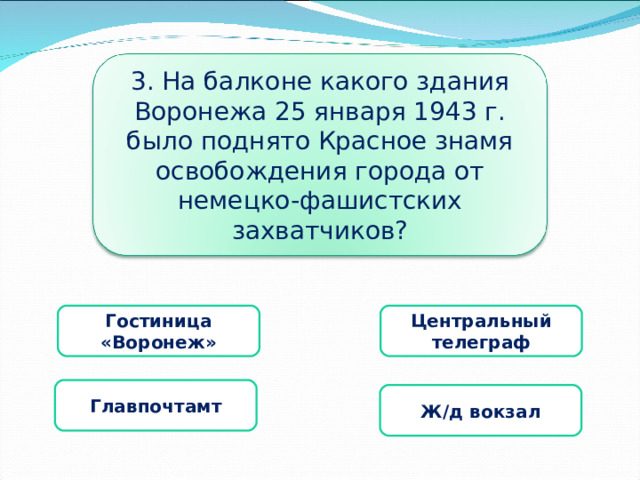 3. На балконе какого здания Воронежа 25 января 1943 г. было поднято Красное знамя освобождения города от немецко-фашистских захватчиков?

Гостиница «Воронеж»

Центральный телеграф

Главпочтамт

Ж/д вокзал